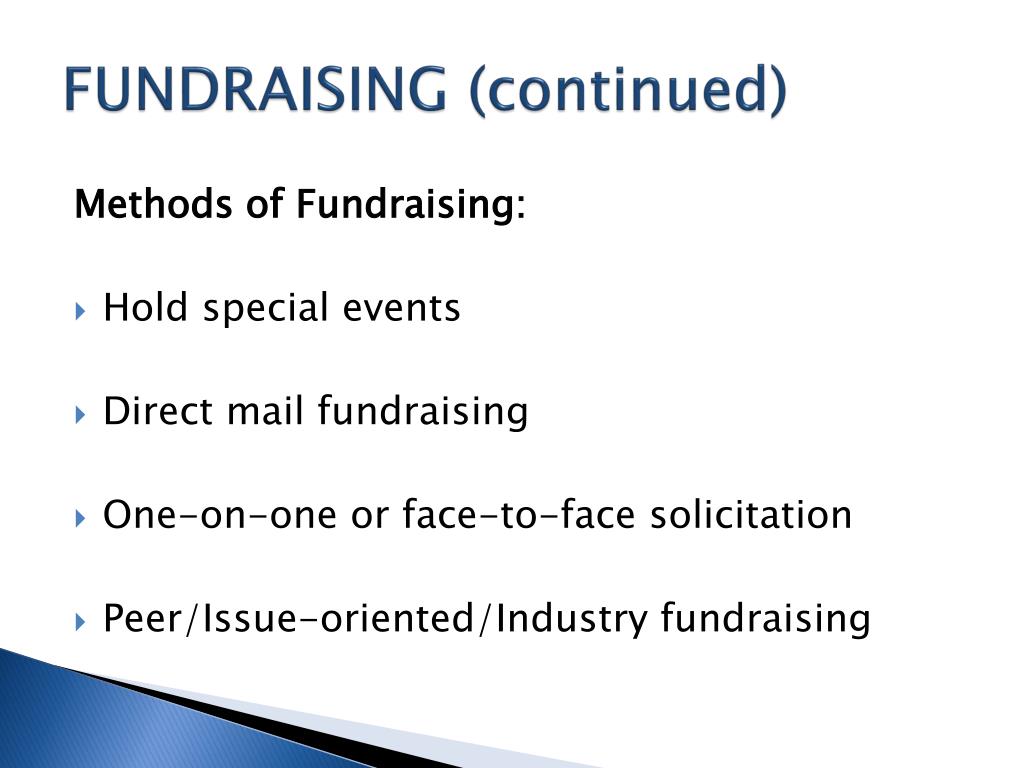 FUNDRAISING (continued)

Methods of Fundraising:

Hold special events

Direct mail fundraising

One-on-one or face-to-face solicitation

Peer/Issue-oriented/Industry fundraising